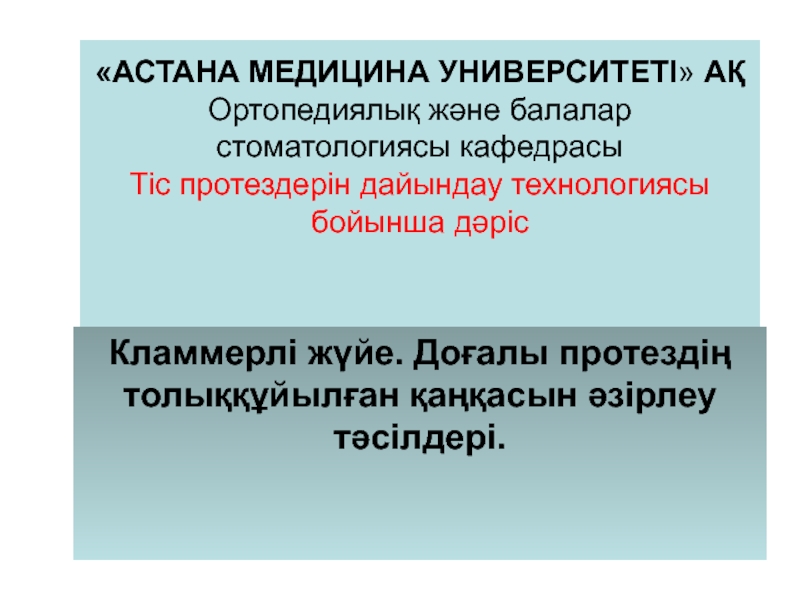 «АСТАНА МЕДИЦИНА УНИВЕРСИТЕТІ» АҚ
Ортопедиялық және балалар стоматологиясы кафедрасы
Тіс протездерін дайындау технологиясы бойынша дәріс

Кламмерлі жүйе. Доғалы протездің толыққұйылған қаңқасын әзірлеу тәсілдері.